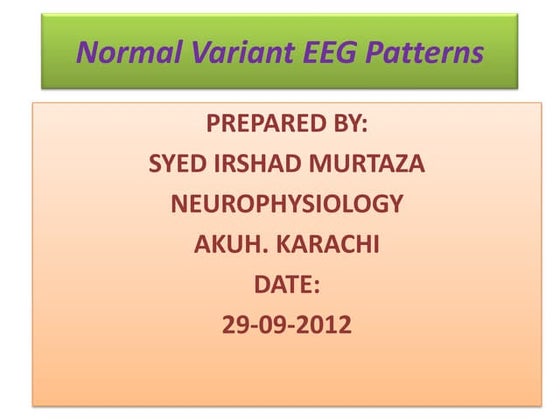 Normal Variant EEG Patterns

PREPARED BY:
SYED IRSHAD MURTAZA
NEUROPHYSIOLOGY
AKUH. KARACHI
DATE:
29-09-2012